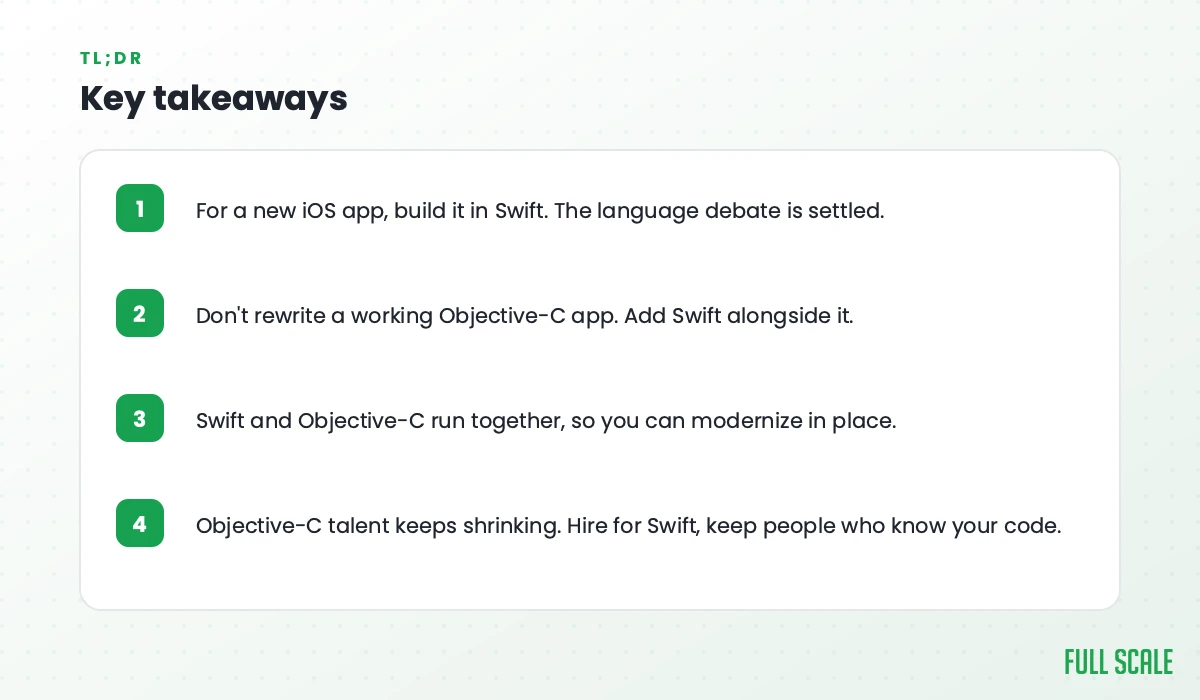 TL;DR

Key takeaways

1 For a new iOS app, build it in Swift. The language debate is settled.

2 Don't rewrite a working Objective-C app. Add Swift alongside it.

3 Swift and Objective-C run together, so you can modernize in place.

4 Objective-C talent keeps shrinking. Hire for Swift, keep people who know your code.

FULL SCALE